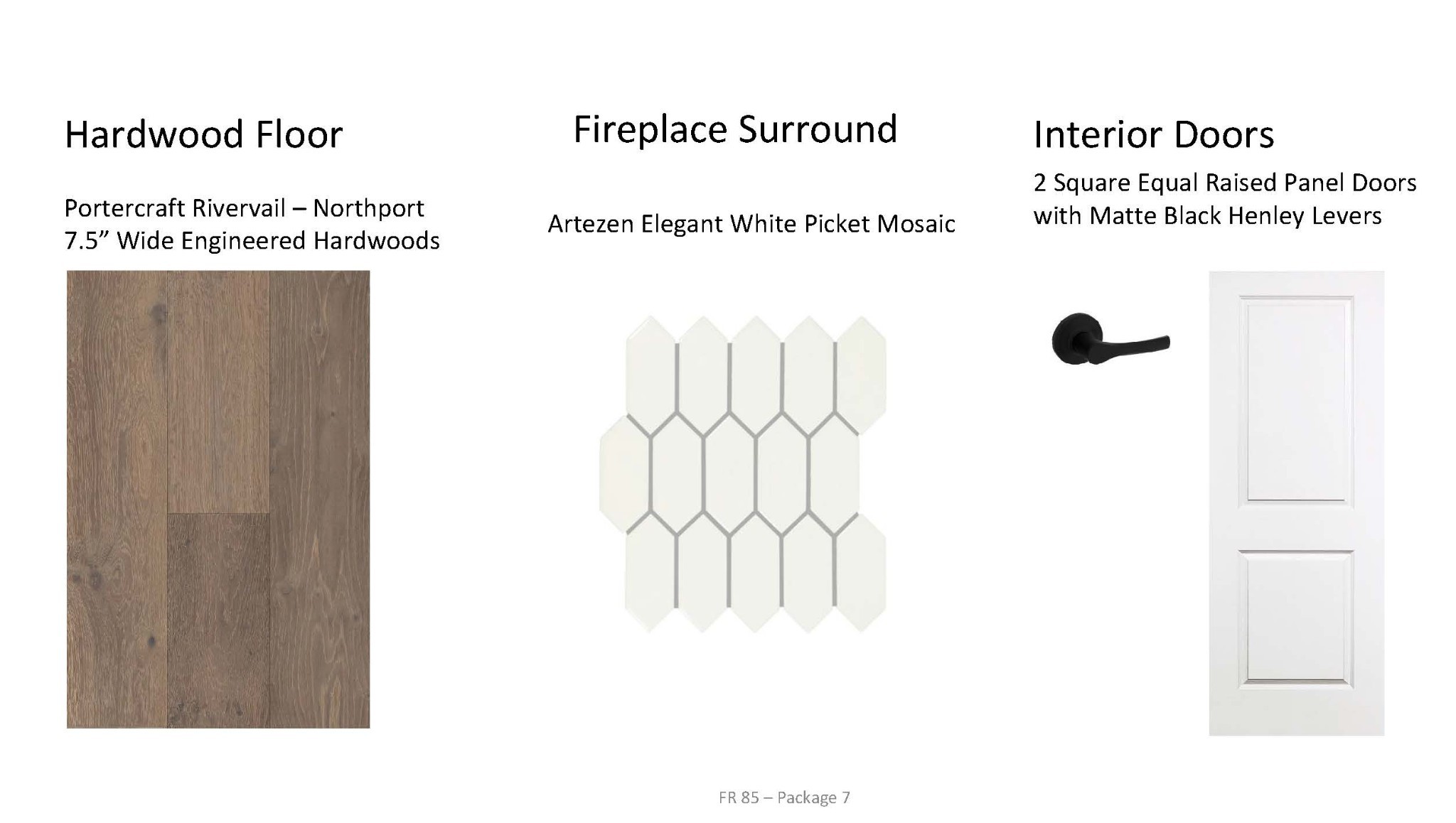 Hardwood Floor

Portercraft Rivervail – Northport
7.5” Wide Engineered Hardwoods

Fireplace Surround

Artezen Elegant White Picket Mosaic

Interior Doors

2 Square Equal Raised Panel Doors
with Matte Black Henley Levers

FR 85 – Package 7